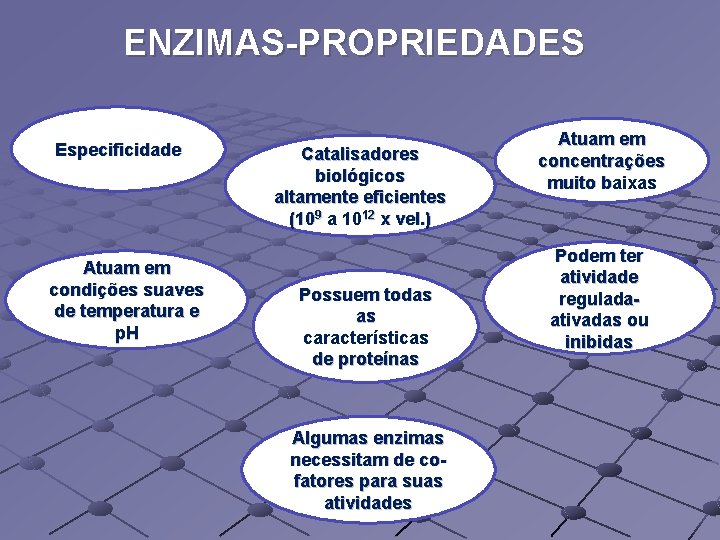 ENZIMAS-PROPRIEDADES

Especificidade

Catalisadores biológicos altamente eficientes ($10^9$ a $10^{12}$ x vel.)

Atuam em concentrações muito baixas

Atuam em condições suaves de temperatura e pH

Possuem todas as características de proteínas

Podem ter atividade regulada-ativadas ou inibidas

Algumas enzimas necessitam de co-fatores para suas atividades